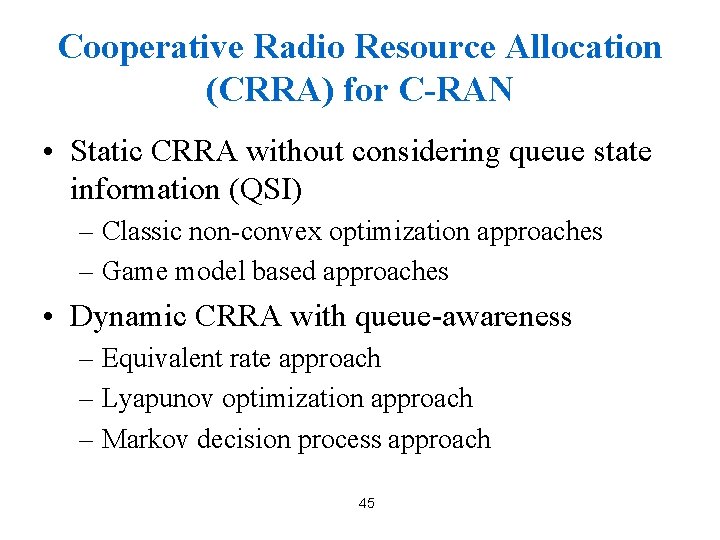 Cooperative Radio Resource Allocation (CRRA) for C-RAN

• Static CRRA without considering queue state information (QSI)
– Classic non-convex optimization approaches
– Game model based approaches

• Dynamic CRRA with queue-awareness
– Equivalent rate approach
– Lyapunov optimization approach
– Markov decision process approach

45